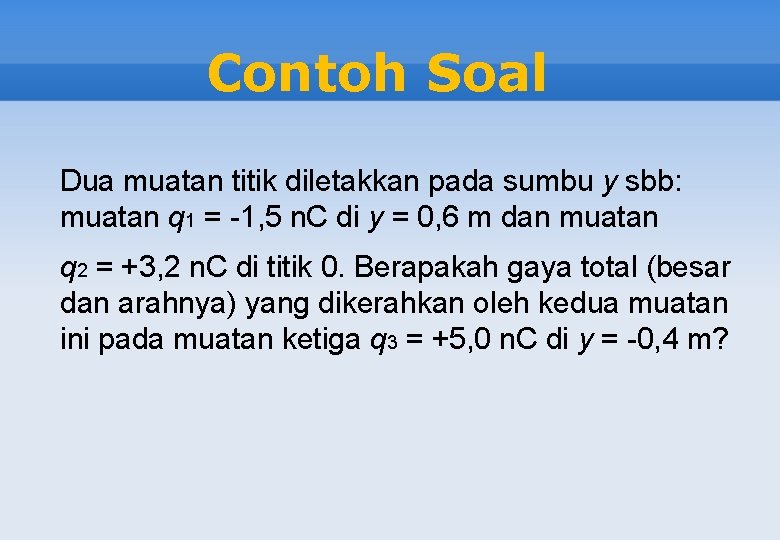 Contoh Soal

Dua muatan titik diletakkan pada sumbu $y$ sbb: muatan $q_1$ = -1,5 nC di $y$ = 0,6 m dan muatan

$q_2$ = +3,2 nC di titik 0. Berapakah gaya total (besar dan arahnya) yang dikerahkan oleh kedua muatan ini pada muatan ketiga $q_3$ = +5,0 nC di $y$ = -0,4 m?